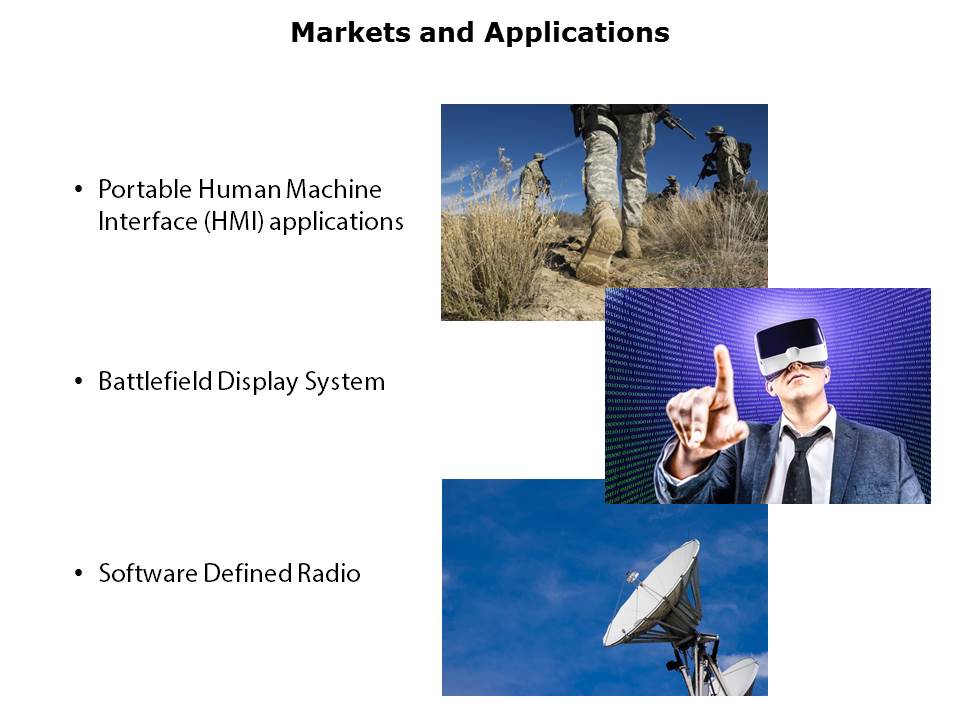 Markets and Applications

• Portable Human Machine Interface (HMI) applications

• Battlefield Display System

• Software Defined Radio